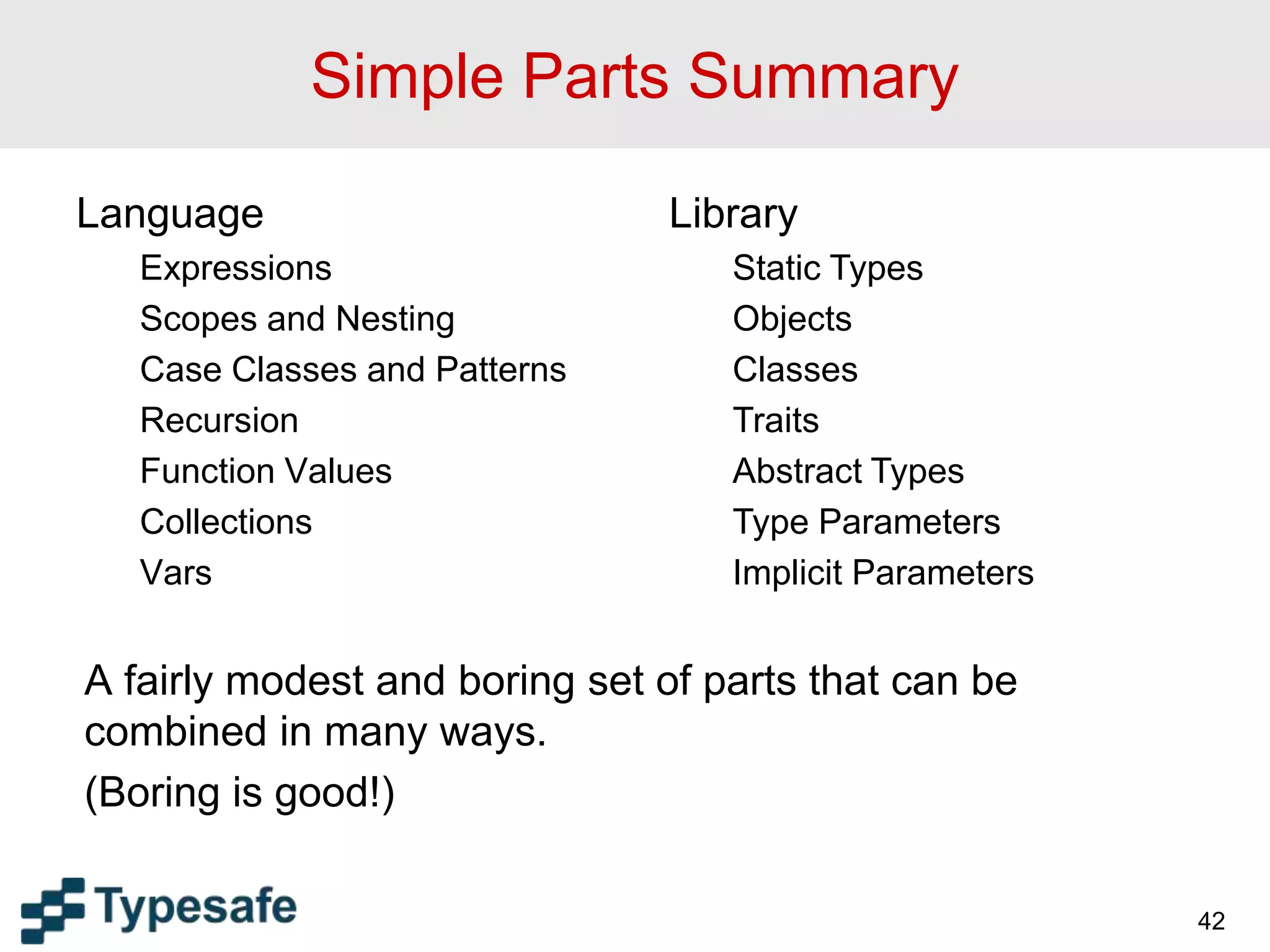 Simple Parts Summary

Language
Expressions
Scopes and Nesting
Case Classes and Patterns
Recursion
Function Values
Collections
Vars

Library
Static Types
Objects
Classes
Traits
Abstract Types
Type Parameters
Implicit Parameters

A fairly modest and boring set of parts that can be combined in many ways.

(Boring is good!)

Typesafe

42